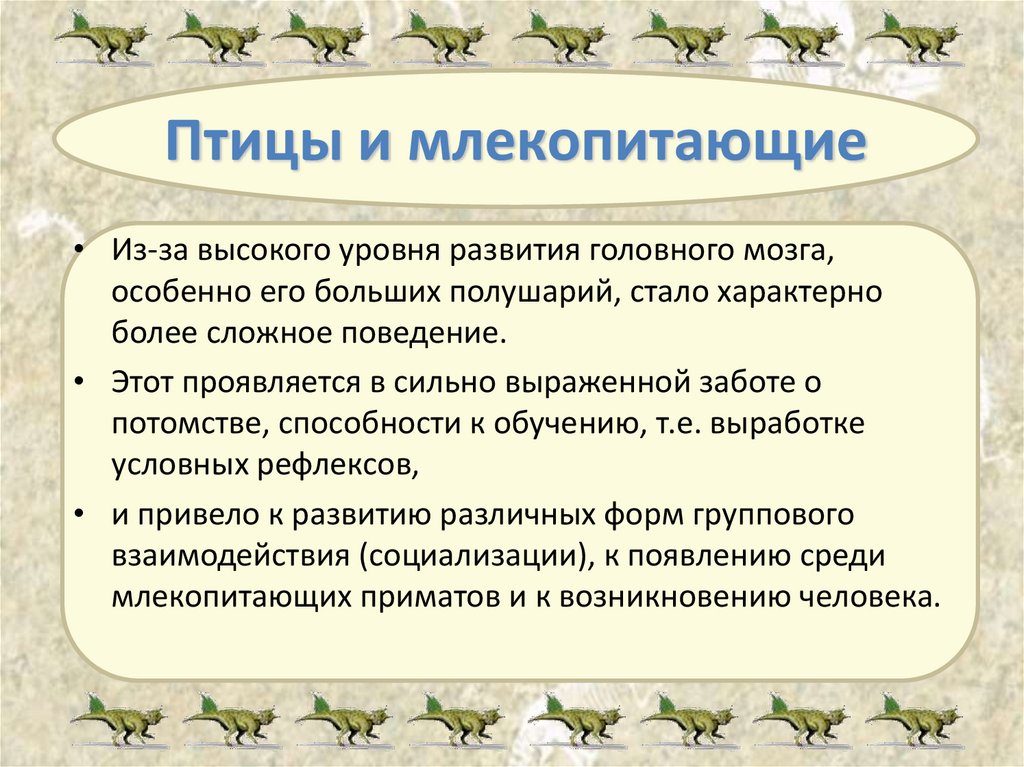 Птицы и млекопитающие

• Из-за высокого уровня развития головного мозга, особенно его больших полушарий, стало характерно более сложное поведение.

• Этот проявляется в сильно выраженной заботе о потомстве, способности к обучению, т.е. выработке условных рефлексов,

• и привело к развитию различных форм группового взаимодействия (социализации), к появлению среди млекопитающих приматов и к возникновению человека.